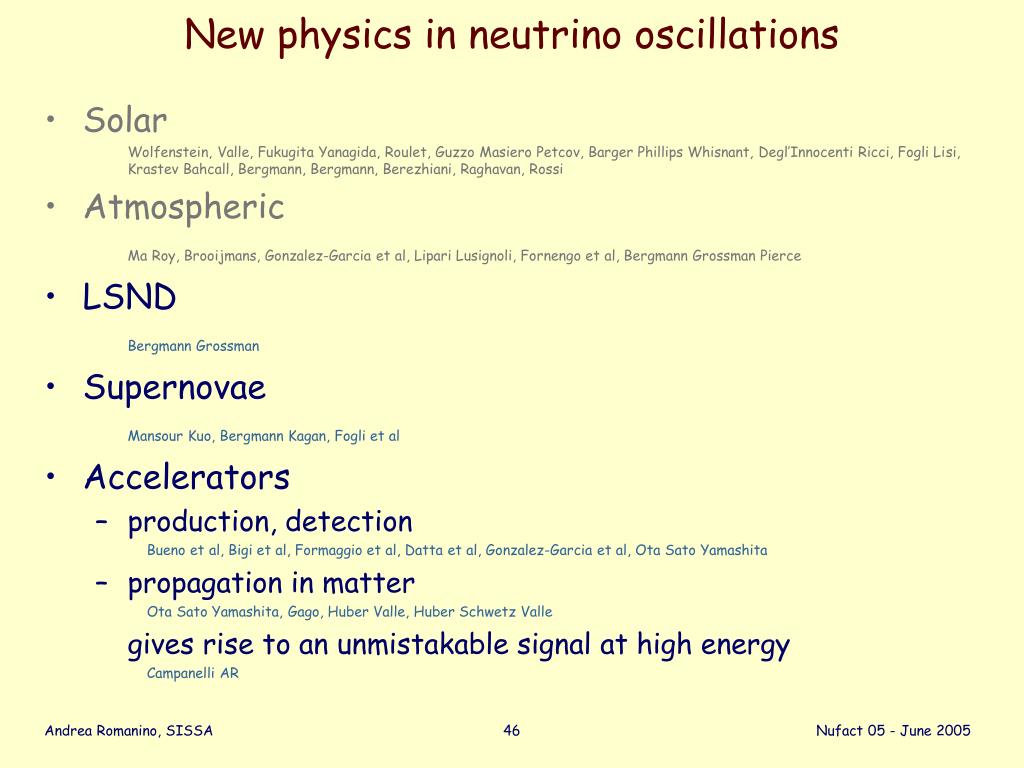 New physics in neutrino oscillations

• Solar

Wolfenstein, Valle, Fukugita Yanagida, Roulet, Guzzo Masiero Petcov, Barger Phillips Whisnant, Degl'Innocenti Ricci, Fogli Lisi, Krastev Bahcall, Bergmann, Bergmann, Berezhiani, Raghavan, Rossi

• Atmospheric

Ma Roy, Brooijmans, Gonzalez-Garcia et al, Lipari Lusignoli, Fornengo et al, Bergmann Grossman Pierce

• LSND

Bergmann Grossman

• Supernovae

Mansour Kuo, Bergmann Kagan, Fogli et al

• Accelerators

– production, detection

Bueno et al, Bigi et al, Formaggio et al, Datta et al, Gonzalez-Garcia et al, Ota Sato Yamashita

– propagation in matter

Ota Sato Yamashita, Gago, Huber Valle, Huber Schwetz Valle

gives rise to an unmistakable signal at high energy

Campanelli AR

Andrea Romanino, SISSA

46

Nufact 05 - June 2005